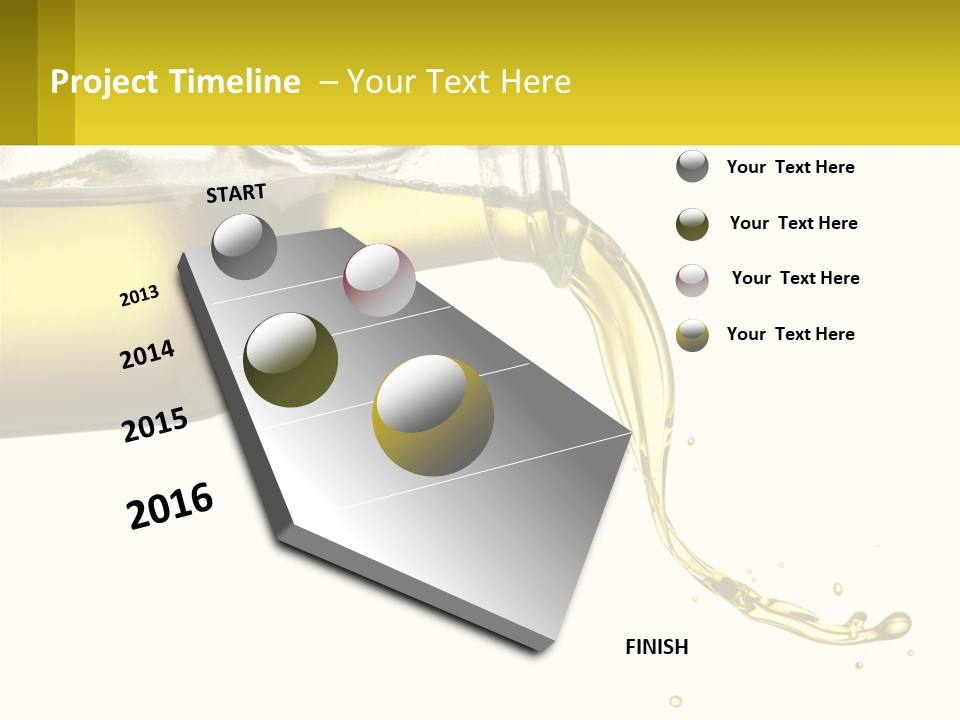 Project Timeline – Your Text Here

START

2013

2014

2015

2016

FINISH

Your Text Here

Your Text Here

Your Text Here

Your Text Here